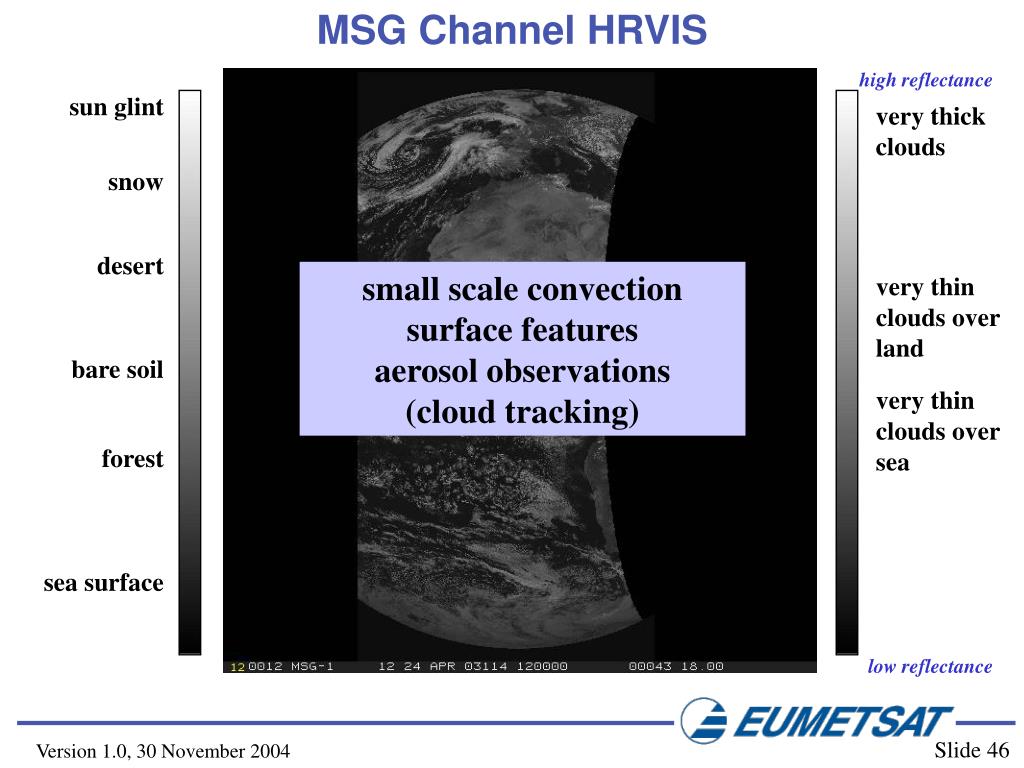 MSG Channel HRVIS

sun glint

snow

desert

bare soil

forest

sea surface

small scale convection
surface features
aerosol observations
(cloud tracking)

12 0012 MSG-1 12 24 APR 03114 120000 00043 18.00

high reflectance

very thick clouds

very thin clouds over land

very thin clouds over sea

low reflectance

EUMETSAT

Version 1.0, 30 November 2004

Slide 46